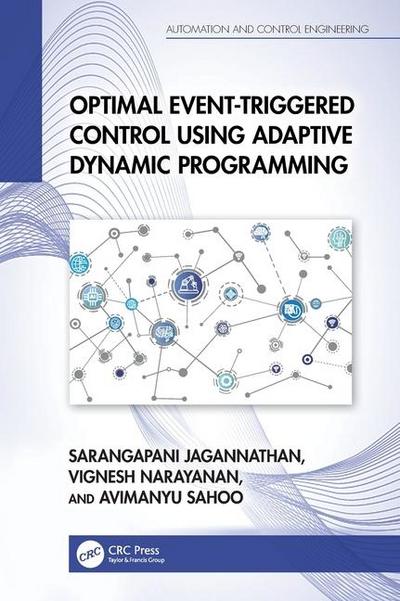 AUTOMATION AND CONTROL ENGINEERING

OPTIMAL EVENT-TRIGGERED CONTROL USING ADAPTIVE DYNAMIC PROGRAMMING

SARANGAPANI JAGANNATHAN, VIGNESH NARAYANAN, AND AVIMANYU SAHOO

CRC

CRC Press
Taylor & Francis Group